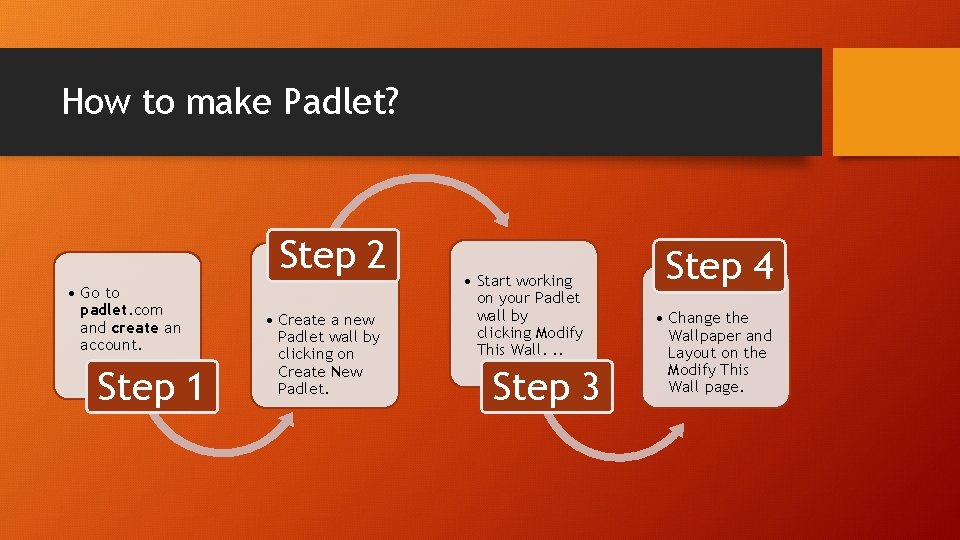 How to make Padlet?

• Go to padlet.com and create an account.

Step 1

Step 2

• Create a new Padlet wall by clicking on Create New Padlet.

• Start working on your Padlet wall by clicking Modify This Wall. ..

Step 3

Step 4

• Change the Wallpaper and Layout on the Modify This Wall page.